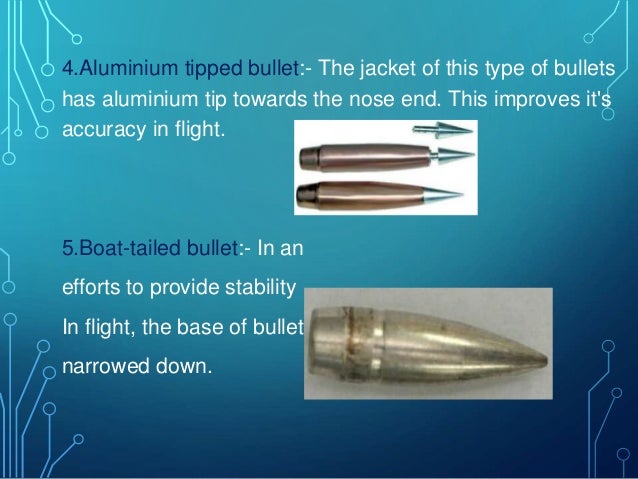 4.Aluminium tipped bullet:- The jacket of this type of bullets has aluminium tip towards the nose end. This improves it's accuracy in flight.

5.Boat-tailed bullet:- In an efforts to provide stability In flight, the base of bullet narrowed down.